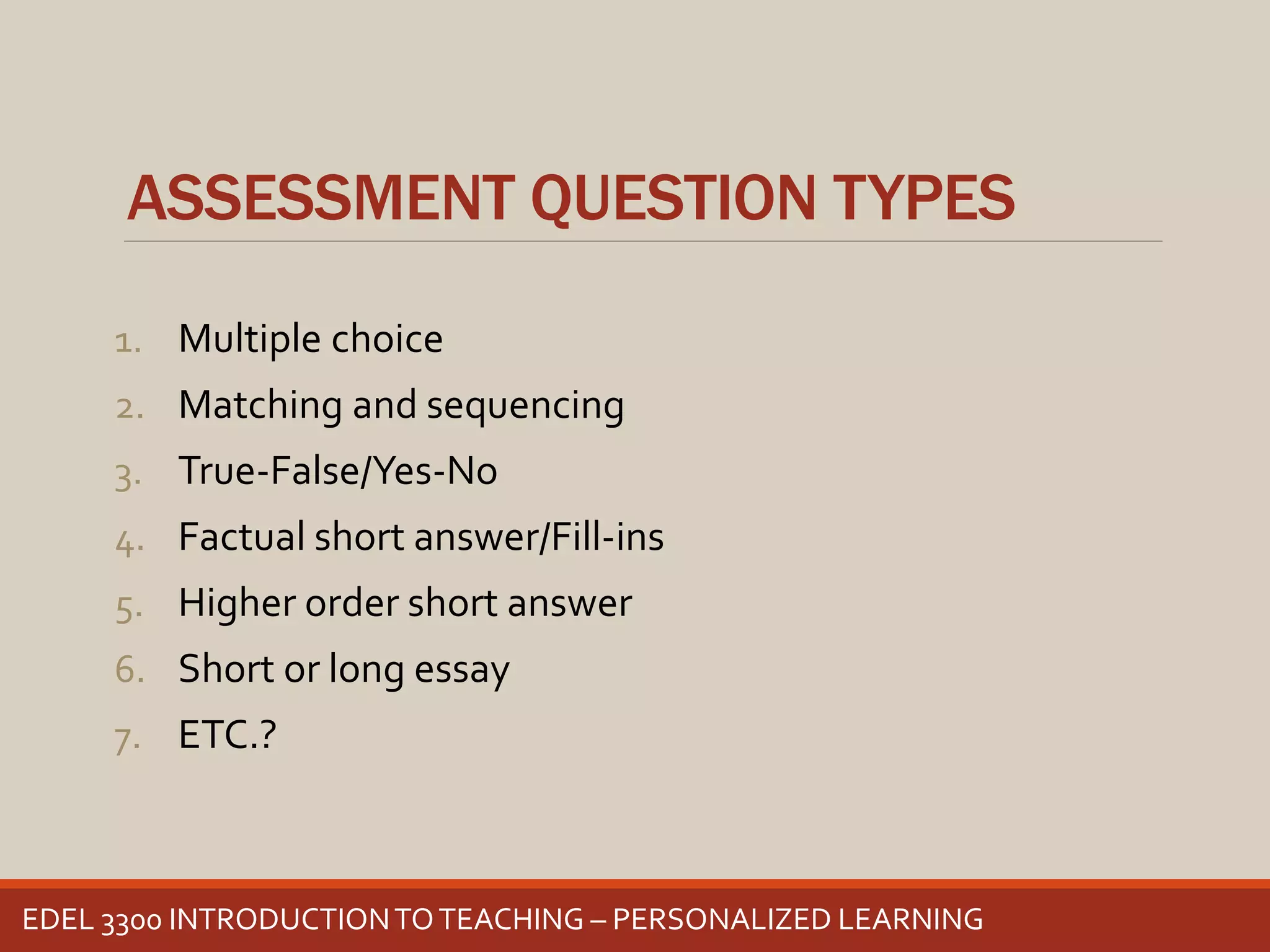 ASSESSMENT QUESTION TYPES

1. Multiple choice
2. Matching and sequencing
3. True-False/Yes-No
4. Factual short answer/Fill-ins
5. Higher order short answer
6. Short or long essay
7. ETC.?

EDEL 3300 INTRODUCTION TO TEACHING – PERSONALIZED LEARNING